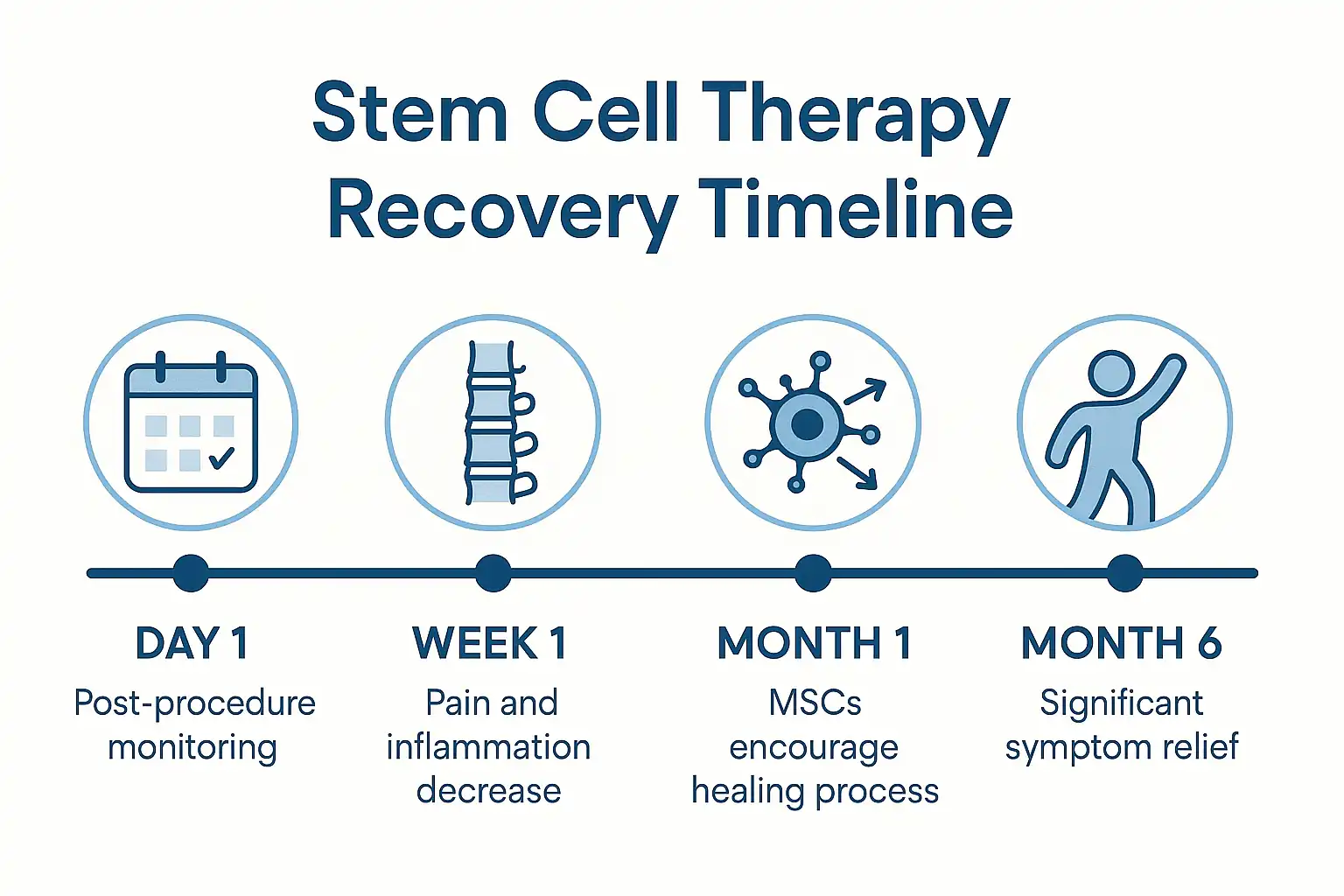 Stem Cell Therapy Recovery Timeline

DAY 1
Post-procedure monitoring

WEEK 1
Pain and inflammation decrease

MONTH 1
MSCs encourage healing process

MONTH 6
Significant symptom relief